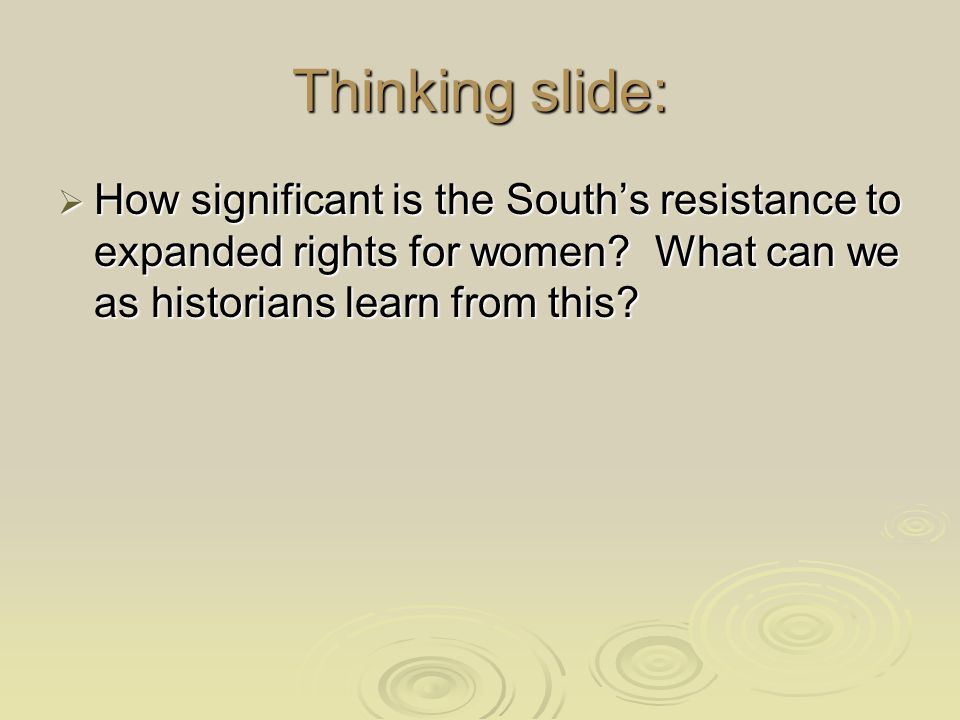 Thinking slide:

➢ How significant is the South’s resistance to expanded rights for women?  What can we as historians learn from this?